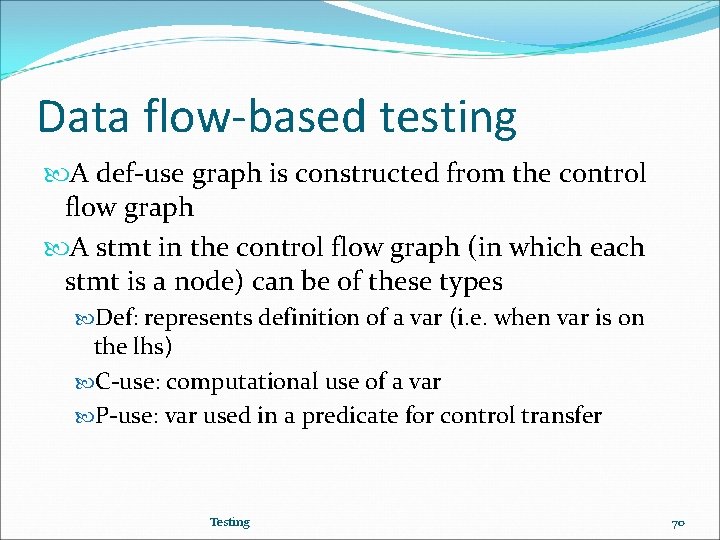 Data flow-based testing

A def-use graph is constructed from the control flow graph

A stmt in the control flow graph (in which each stmt is a node) can be of these types

Def: represents definition of a var (i.e. when var is on the lhs)

C-use: computational use of a var

P-use: var used in a predicate for control transfer

Testing

70